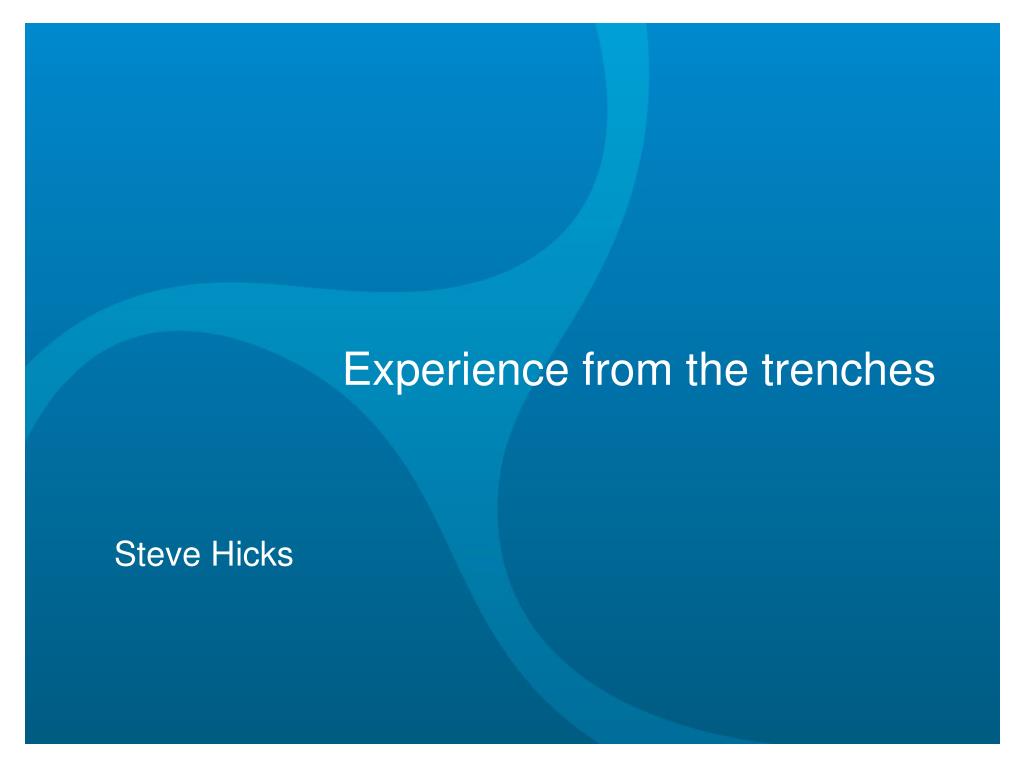 Experience from the trenches

Steve Hicks